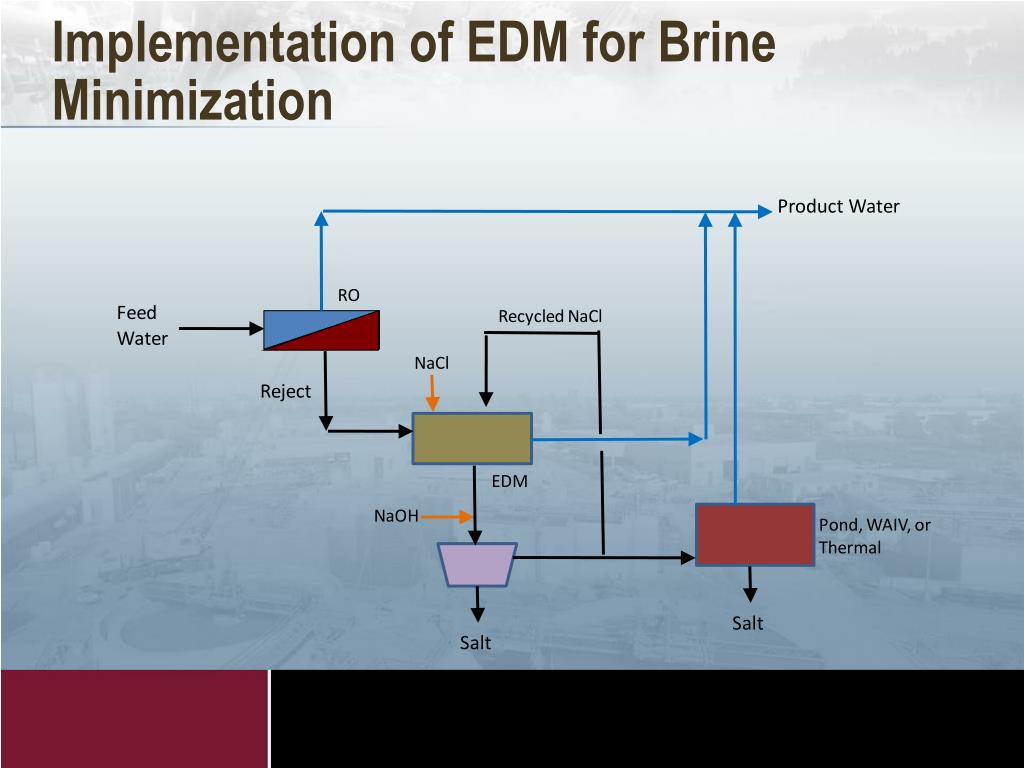 Implementation of EDM for Brine Minimization

Product Water

RO

Feed Water

Recycled NaCl

NaCl

Reject

EDM

NaOH

Pond, WAIV, or Thermal

Salt

Salt